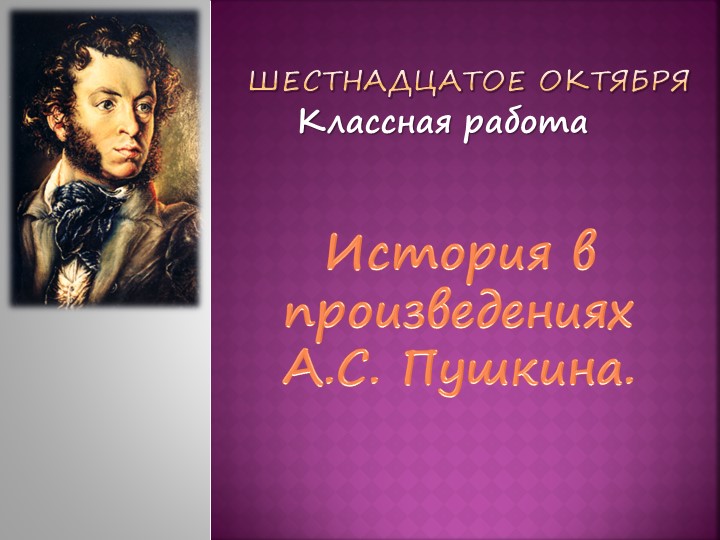 ШЕСТНАДЦАТОЕ ОКТЯБРЯ
Классная работа

История в произведениях А.С. Пушкина.